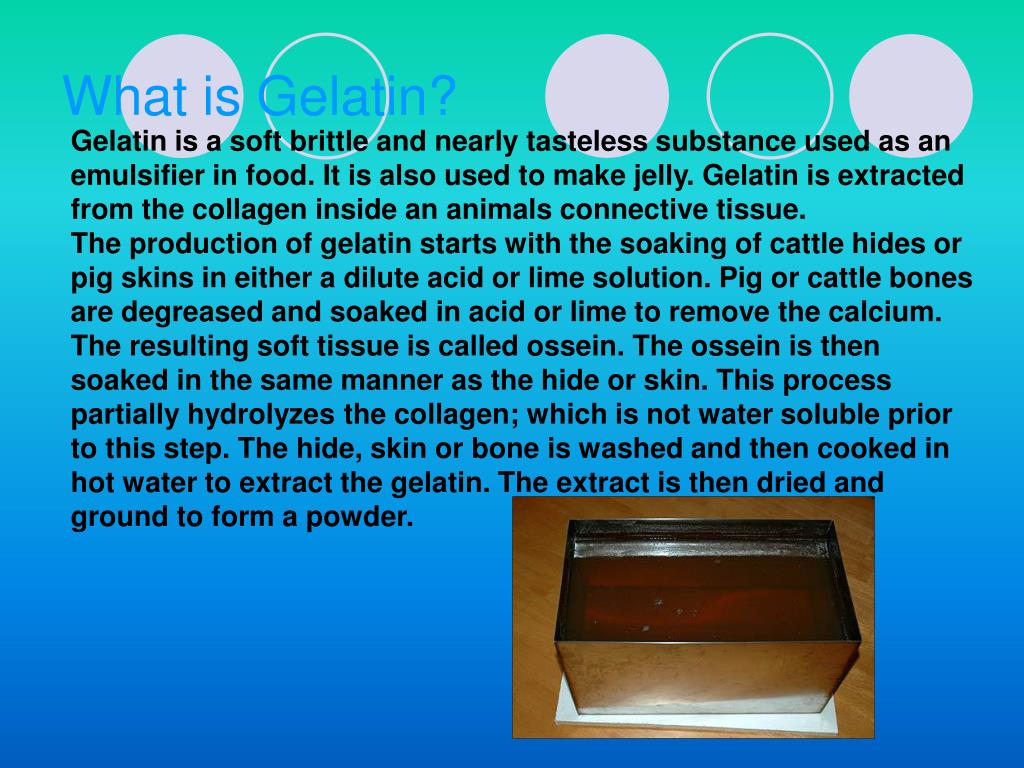 What is Gelatin?

Gelatin is a soft brittle and nearly tasteless substance used as an emulsifier in food. It is also used to make jelly. Gelatin is extracted from the collagen inside an animals connective tissue.
The production of gelatin starts with the soaking of cattle hides or pig skins in either a dilute acid or lime solution. Pig or cattle bones are degreased and soaked in acid or lime to remove the calcium. The resulting soft tissue is called ossein. The ossein is then soaked in the same manner as the hide or skin. This process partially hydrolyzes the collagen; which is not water soluble prior to this step. The hide, skin or bone is washed and then cooked in hot water to extract the gelatin. The extract is then dried and ground to form a powder.